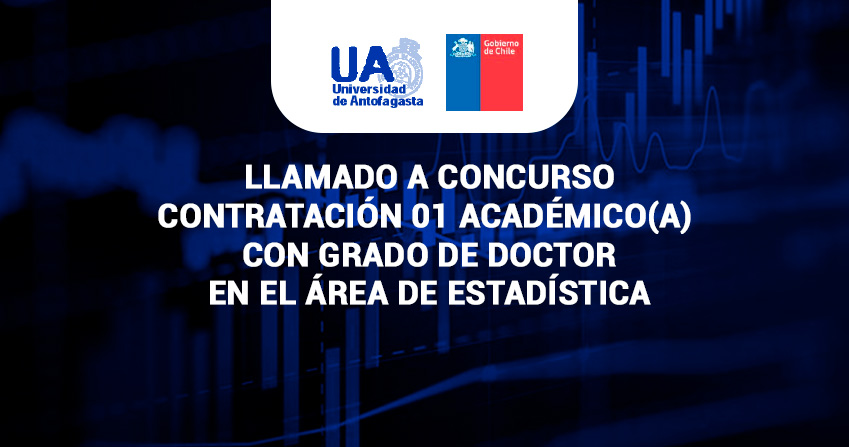 UA
Universidad de Antofagasta

Gobierno de Chile

LLAMADO A CONCURSO
CONTRATACIÓN 01 ACADÉMICO(A)
CON GRADO DE DOCTOR
EN EL ÁREA DE ESTADÍSTICA